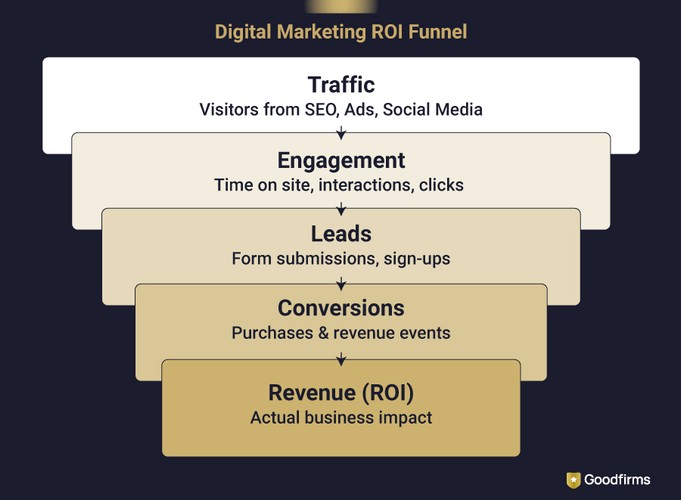 Digital Marketing ROI Funnel

Traffic
Visitors from SEO, Ads, Social Media

Engagement
Time on site, interactions, clicks

Leads
Form submissions, sign-ups

Conversions
Purchases & revenue events

Revenue (ROI)
Actual business impact

Goodfirms